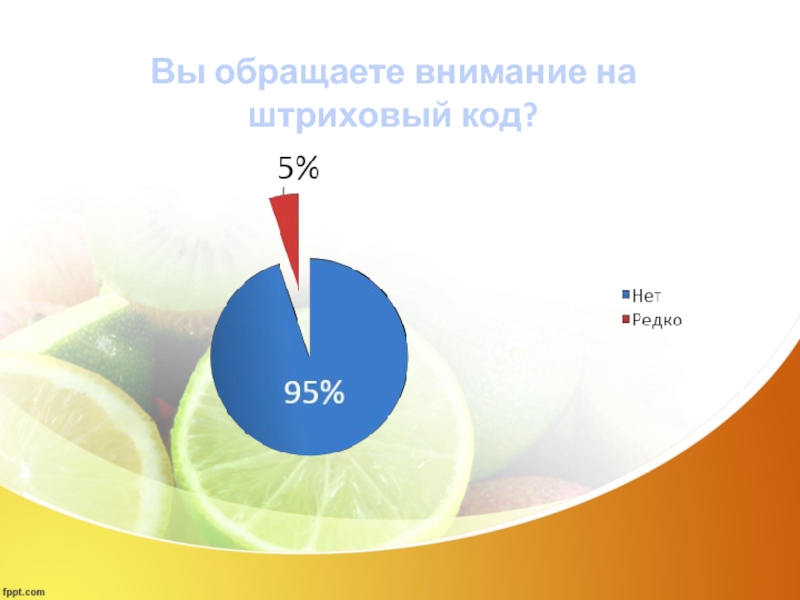 Вы обращаете внимание на штриховый код?

5%

95%

Нет
Редко

fppt.com